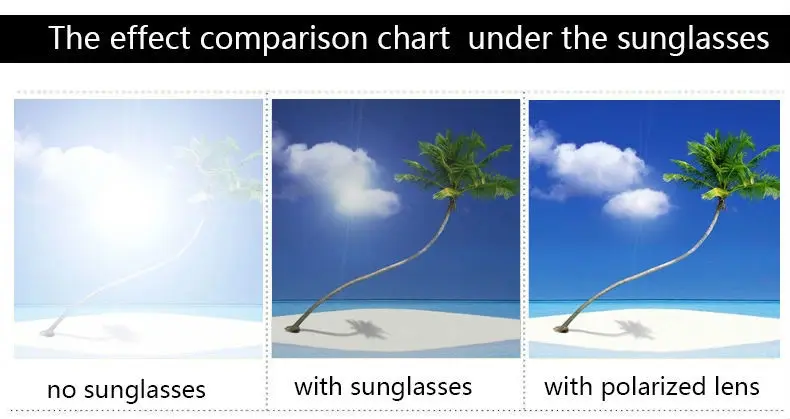 The effect comparison chart  under the sunglasses

no sunglasses

with sunglasses

with polarized lens